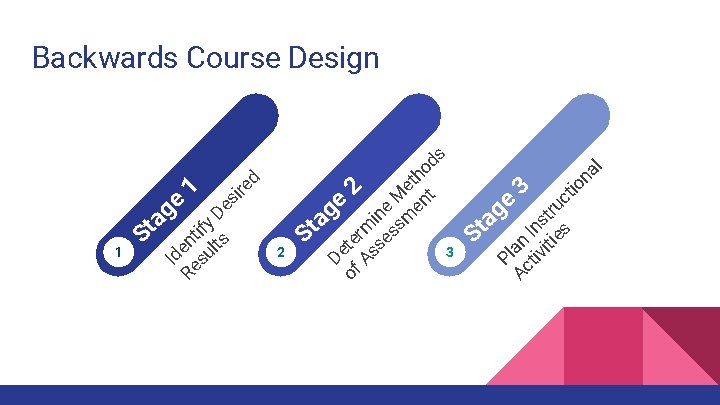 Backwards Course Design

1
Stage 1
Identify Desired Results

2
Stage 2
Determine Methods of Assessment

3
Stage 3
Plan Instructional Activities